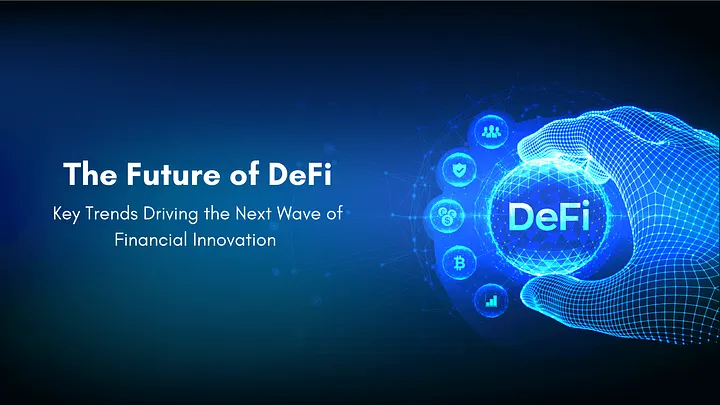 The Future of DeFi

Key Trends Driving the Next Wave of Financial Innovation

DeFi